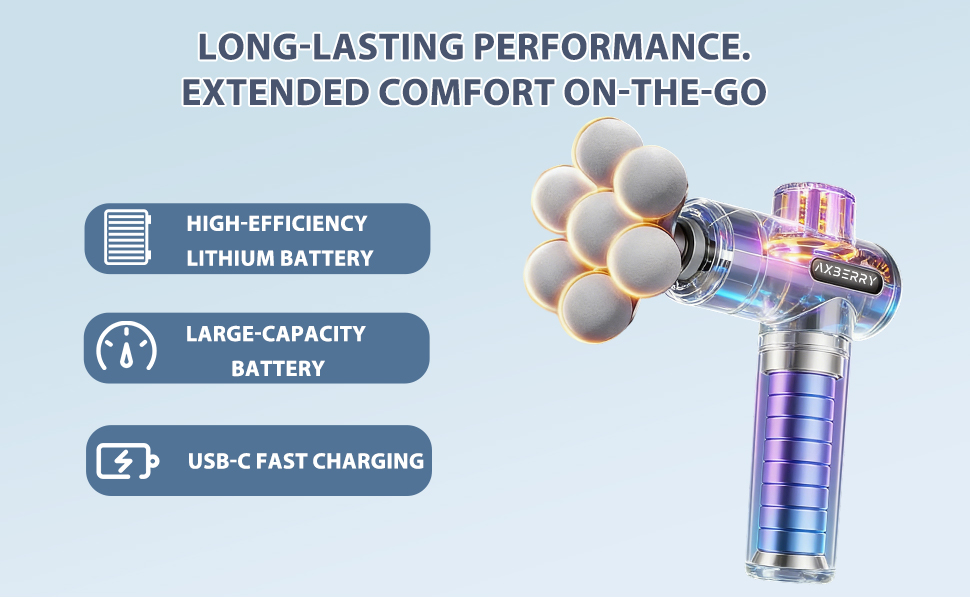 LONG-LASTING PERFORMANCE.
EXTENDED COMFORT ON-THE-GO

HIGH-EFFICIENCY LITHIUM BATTERY

LARGE-CAPACITY BATTERY

USB-C FAST CHARGING

AXBERRY